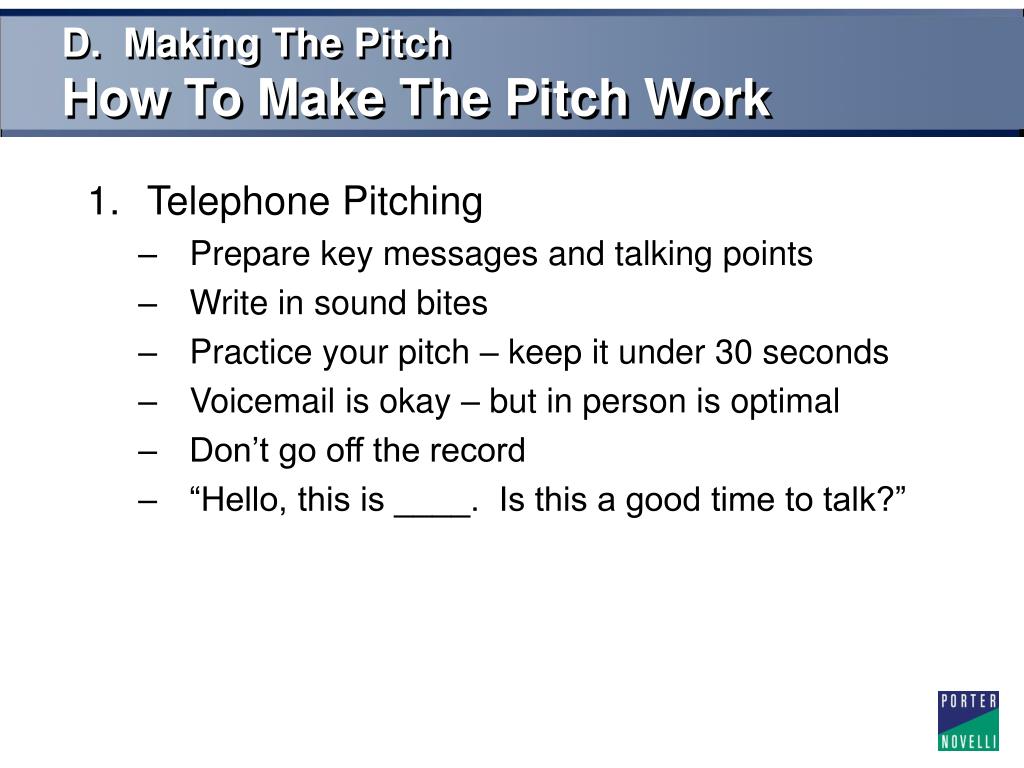 D. Making The Pitch
How To Make The Pitch Work

1. Telephone Pitching
– Prepare key messages and talking points
– Write in sound bites
– Practice your pitch – keep it under 30 seconds
– Voicemail is okay – but in person is optimal
– Don’t go off the record
– “Hello, this is ____. Is this a good time to talk?”

PORTER
NOVELLI